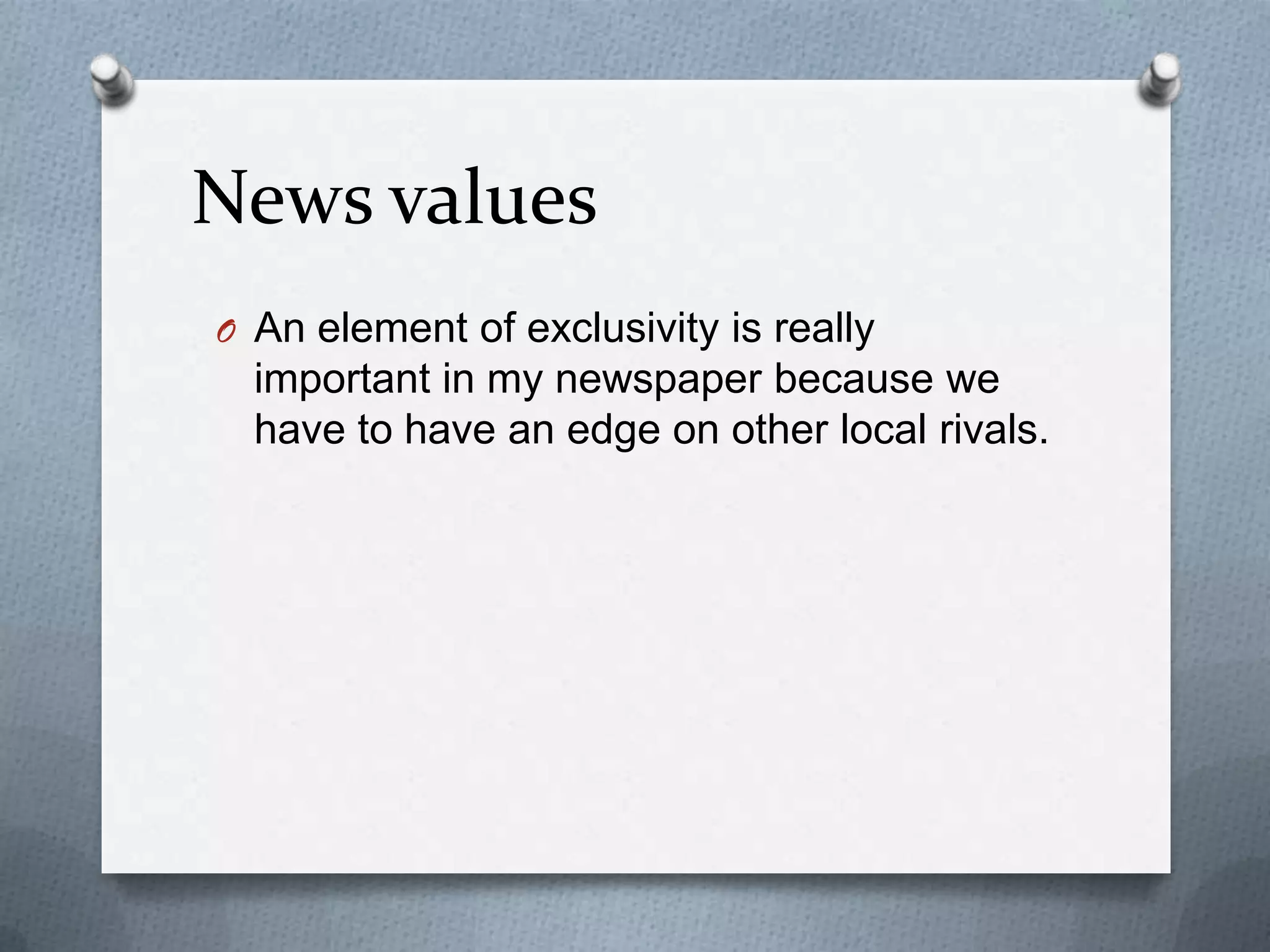 News values

An element of exclusivity is really important in my newspaper because we have to have an edge on other local rivals.